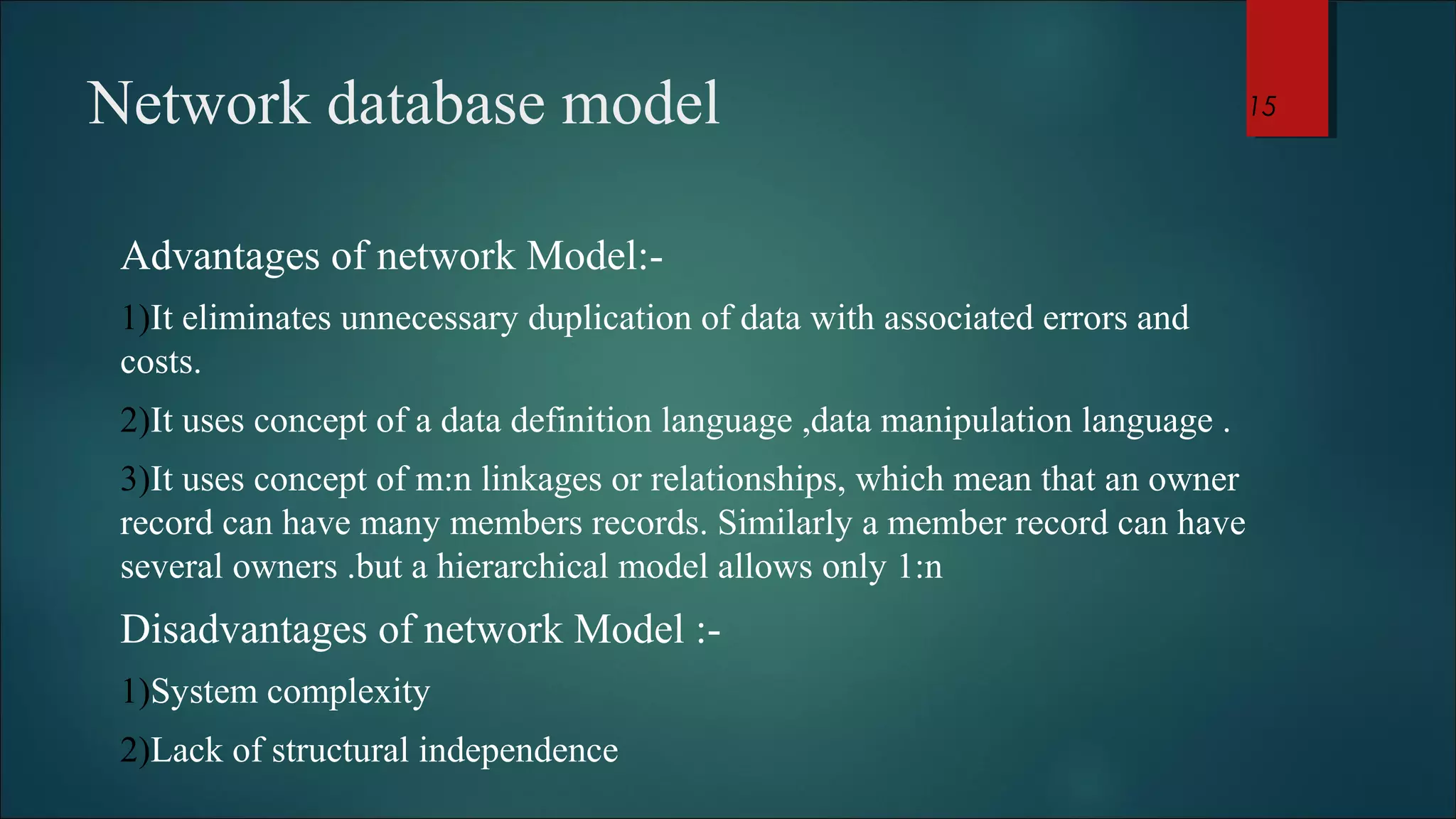 Network database model

15

Advantages of network Model:-

1)It eliminates unnecessary duplication of data with associated errors and costs.

2)It uses concept of a data definition language ,data manipulation language .

3)It uses concept of m:n linkages or relationships, which mean that an owner record can have many members records. Similarly a member record can have several owners .but a hierarchical model allows only 1:n

Disadvantages of network Model :-

1)System complexity

2)Lack of structural independence